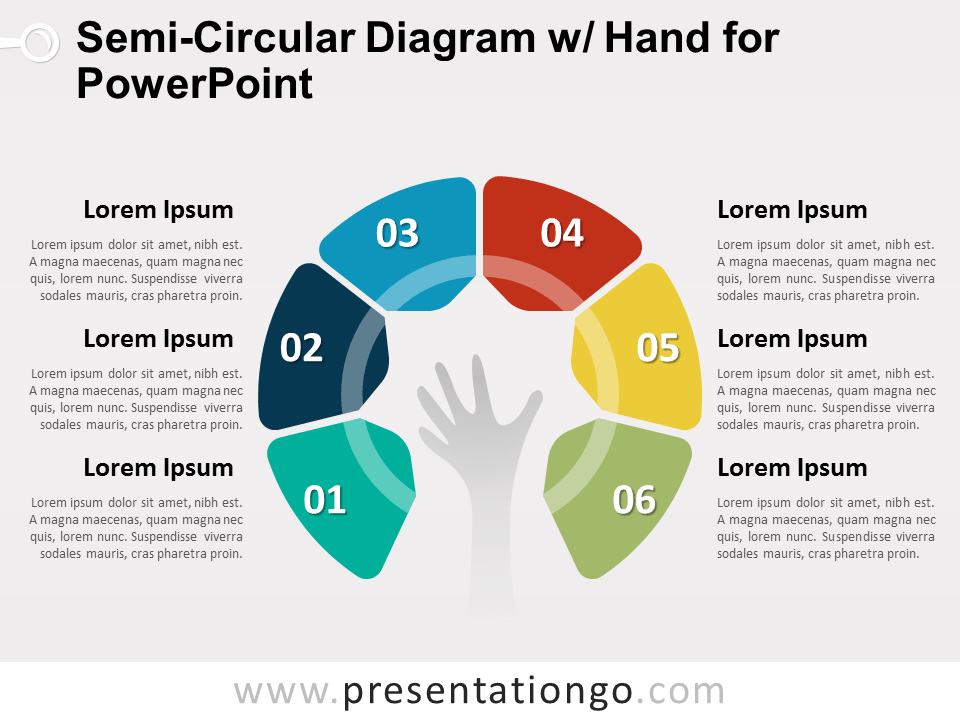 Semi-Circular Diagram w/ Hand for PowerPoint

Lorem Ipsum

Lorem ipsum dolor sit amet, nibh est. A magna maecenas, quam magna nec quis, lorem nunc. Suspendisse viverra sodales mauris, cras pharetra proin.

Lorem Ipsum

Lorem ipsum dolor sit amet, nibh est. A magna maecenas, quam magna nec quis, lorem nunc. Suspendisse viverra sodales mauris, cras pharetra proin.

Lorem Ipsum

Lorem ipsum dolor sit amet, nibh est. A magna maecenas, quam magna nec quis, lorem nunc. Suspendisse viverra sodales mauris, cras pharetra proin.

03

04

02

05

01

06

Lorem Ipsum

Lorem ipsum dolor sit amet, nibh est. A magna maecenas, quam magna nec quis, lorem nunc. Suspendisse viverra sodales mauris, cras pharetra proin.

Lorem Ipsum

Lorem ipsum dolor sit amet, nibh est. A magna maecenas, quam magna nec quis, lorem nunc. Suspendisse viverra sodales mauris, cras pharetra proin.

Lorem Ipsum

Lorem ipsum dolor sit amet, nibh est. A magna maecenas, quam magna nec quis, lorem nunc. Suspendisse viverra sodales mauris, cras pharetra proin.

www.presentationgo.com